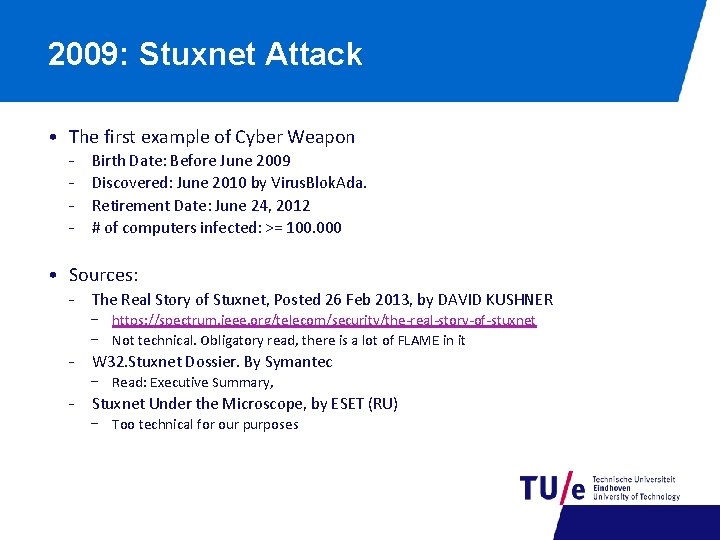 2009: Stuxnet Attack

• The first example of Cyber Weapon
  - Birth Date: Before June 2009
  - Discovered: June 2010 by VirusBlokAda.
  - Retirement Date: June 24, 2012
  - # of computers infected: >= 100.000

• Sources:
  - The Real Story of Stuxnet, Posted 26 Feb 2013, by DAVID KUSHNER
    – https://spectrum.ieee.org/telecom/security/the-real-story-of-stuxnet
    – Not technical. Obligatory read, there is a lot of FLAME in it
  - W32.Stuxnet Dossier. By Symantec
    – Read: Executive Summary,
  - Stuxnet Under the Microscope, by ESET (RU)
    – Too technical for our purposes

TU/e Technische Universiteit Eindhoven University of Technology